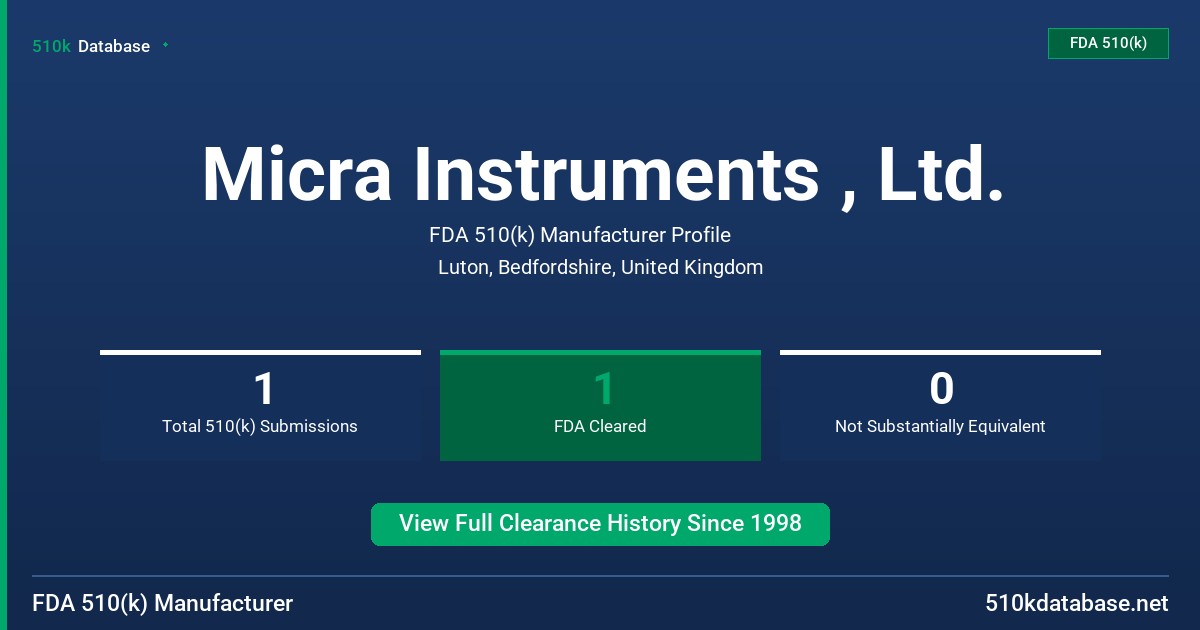 510k Database

FDA 510(k)

Micra Instruments , Ltd.

FDA 510(k) Manufacturer Profile

Luton, Bedfordshire, United Kingdom

1
Total 510(k) Submissions

1
FDA Cleared

0
Not Substantially Equivalent

View Full Clearance History Since 1998

FDA 510(k) Manufacturer

510kdatabase.net